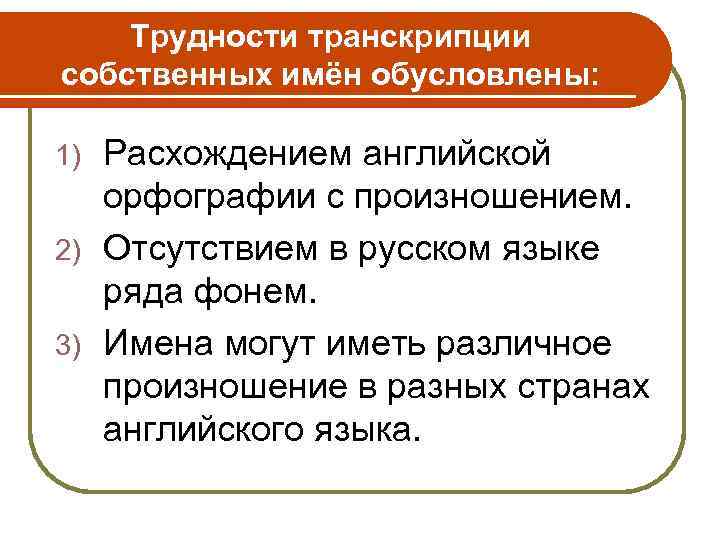 Трудности транскрипции собственных имён обусловлены:

1) Расхождением английской орфографии с произношением.

2) Отсутствием в русском языке ряда фонем.

3) Имена могут иметь различное произношение в разных странах английского языка.